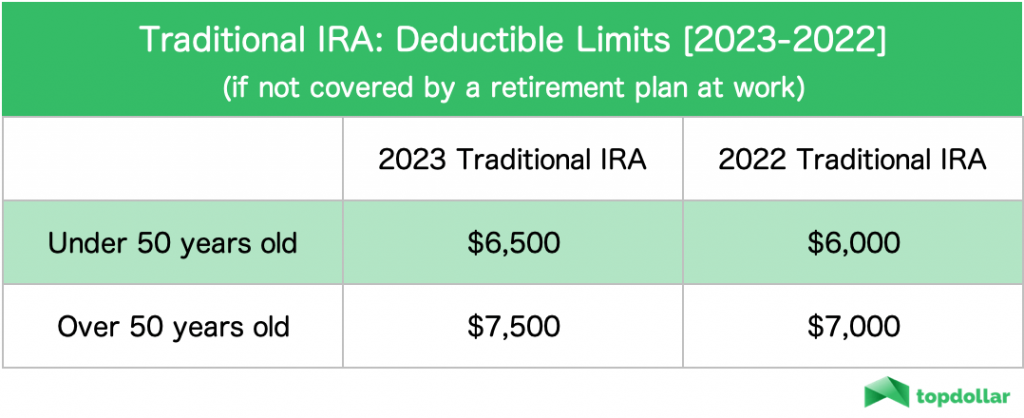 Traditional IRA: Deductible Limits [2023-2022]
(if not covered by a retirement plan at work)

| | 2023 Traditional IRA | 2022 Traditional IRA |
|---|---|---|
| Under 50 years old | \$6,500 | \$6,000 |
| Over 50 years old | \$7,500 | \$7,000 |

topdollar